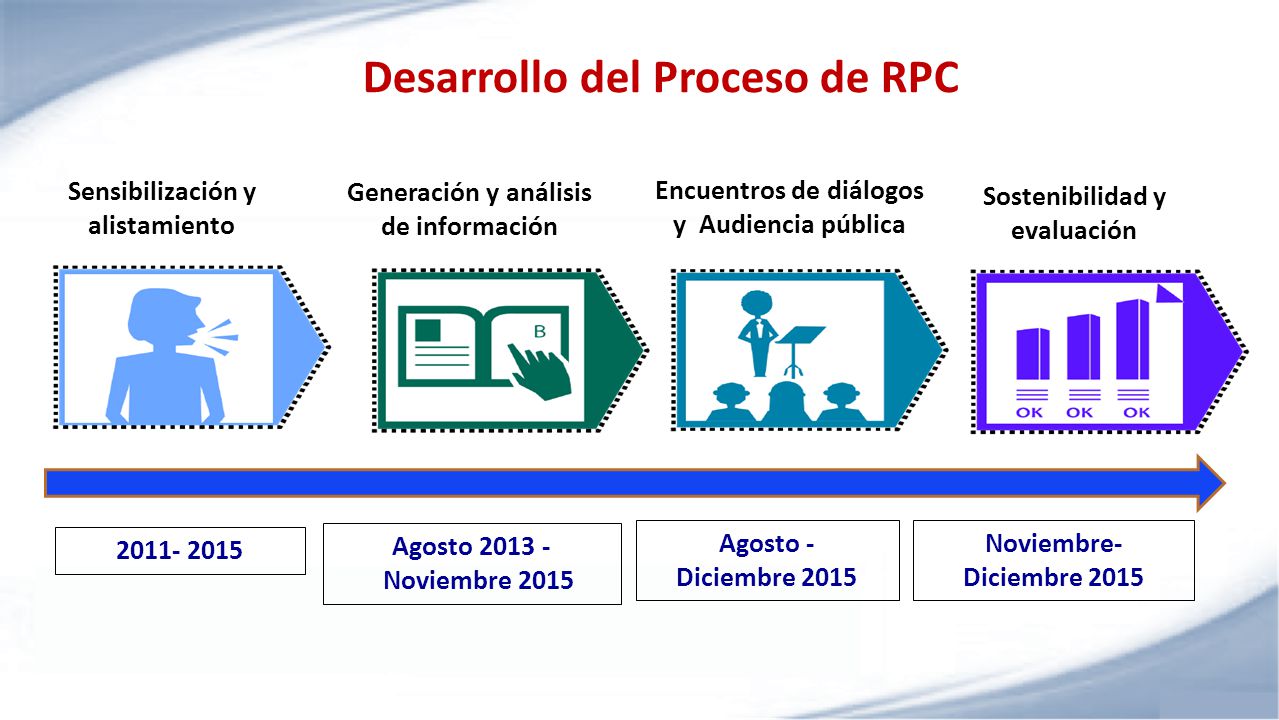 Desarrollo del Proceso de RPC

Sensibilización y alistamiento

Generación y análisis de información

Encuentros de diálogos y Audiencia pública

Sostenibilidad y evaluación

B

OK OK OK

2011- 2015

Agosto 2013 - Noviembre 2015

Agosto - Diciembre 2015

Noviembre- Diciembre 2015